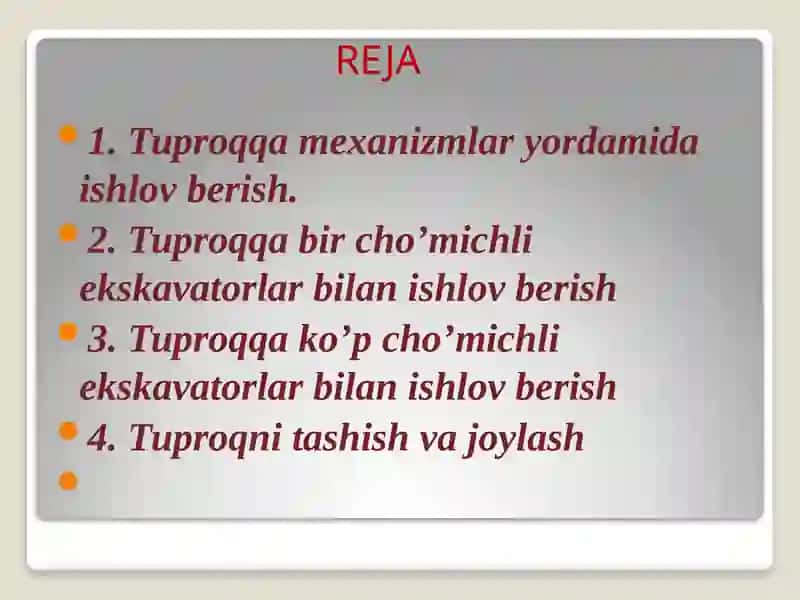 REJA

1. Tuproqqa mexanizmlar yordamida ishlov berish.

2. Tuproqqa bir cho’michli ekskavatorlar bilan ishlov berish

3. Tuproqqa ko’p cho’michli ekskavatorlar bilan ishlov berish

4. Tuproqni tashish va joylash